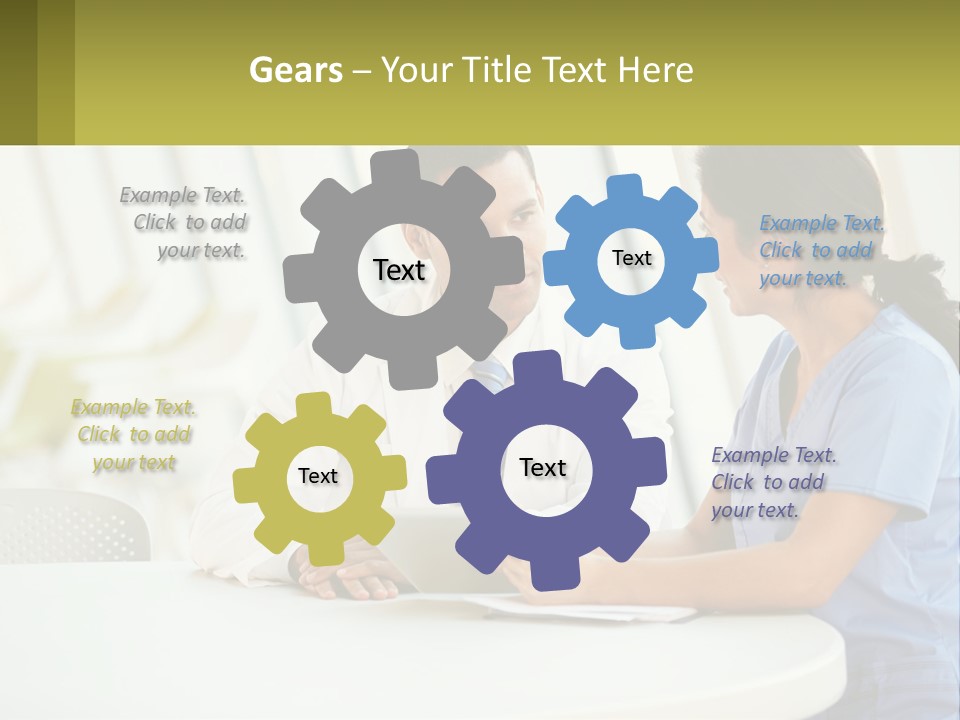 Gears – Your Title Text Here

Example Text. Click to add your text.

Text

Text

Example Text. Click to add your text.

Example Text. Click to add your text

Text

Text

Example Text. Click to add your text.